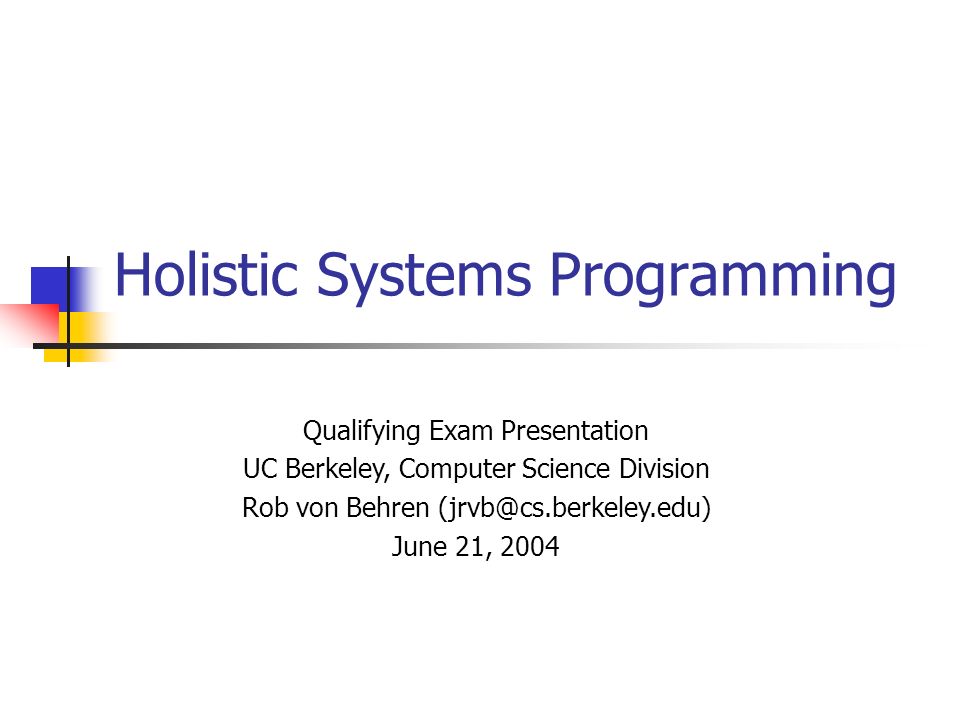 Holistic Systems Programming

Qualifying Exam Presentation
UC Berkeley, Computer Science Division
Rob von Behren (jrvb@cs.berkeley.edu)
June 21, 2004